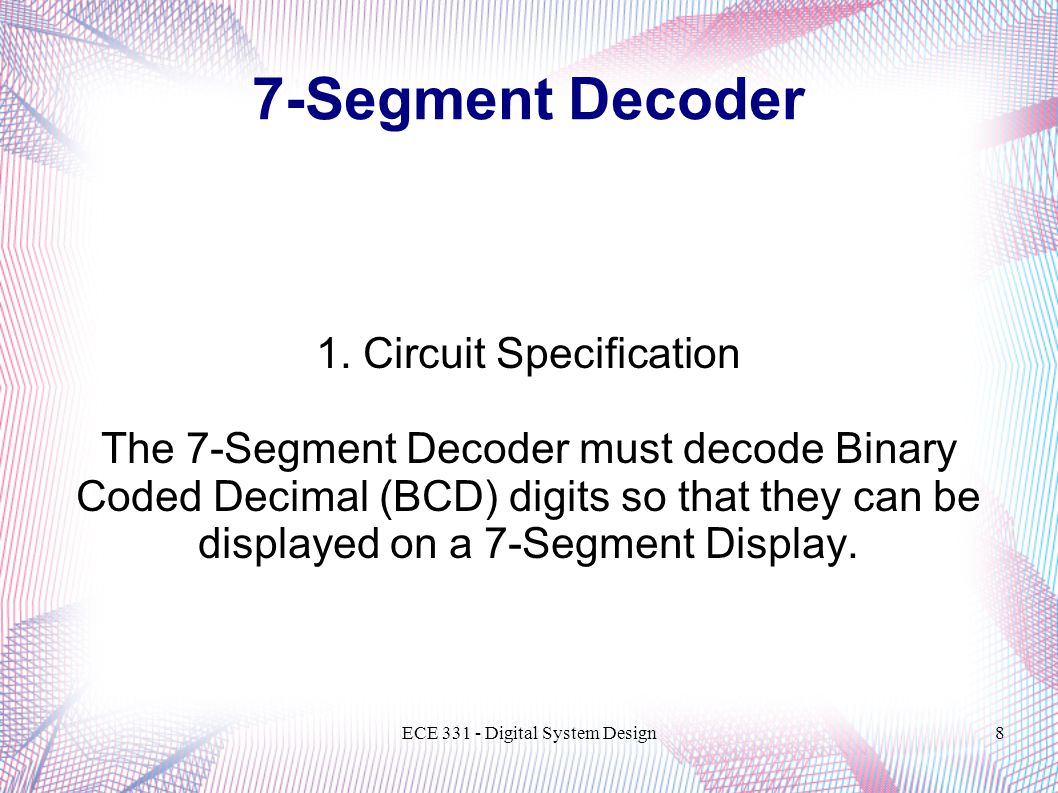 7-Segment Decoder

1. Circuit Specification

The 7-Segment Decoder must decode Binary Coded Decimal (BCD) digits so that they can be displayed on a 7-Segment Display.

ECE 331 - Digital System Design

8